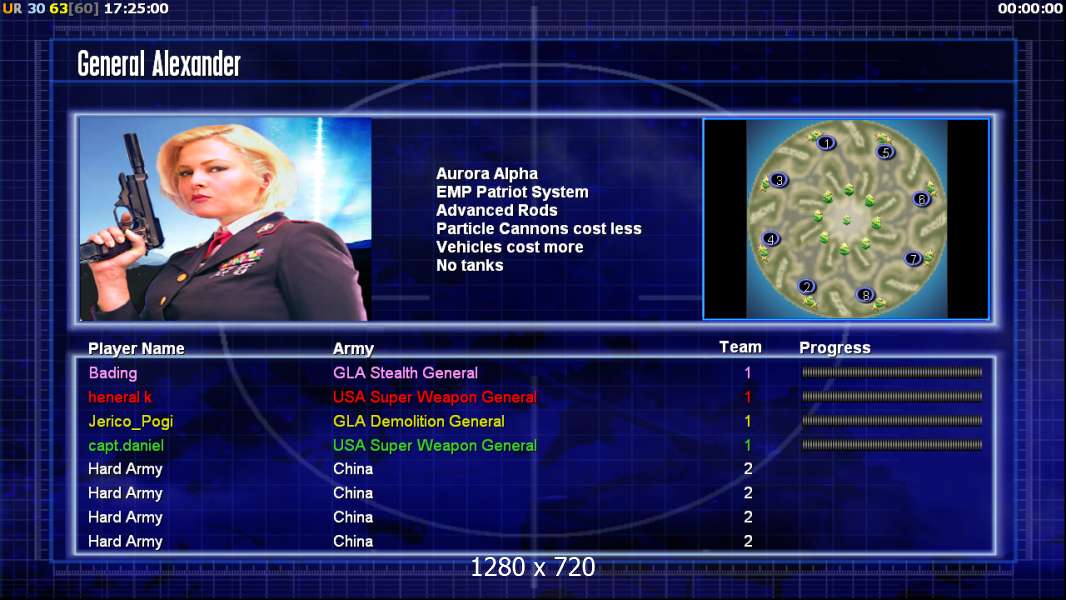 UR 30 63[60] 17:25:00

00:00:00

General Alexander

Aurora Alpha
EMP Patriot System
Advanced Rods
Particle Cannons cost less
Vehicles cost more
No tanks

1 5 3 6 4 7 2 8

| Player Name | Army | Team | Progress |
|---|---|---|---|
| Bading | GLA Stealth General | 1 | |
| heneral k | USA Super Weapon General | 1 | |
| Jerico_Pogi | GLA Demolition General | 1 | |
| capt.daniel | USA Super Weapon General | 1 | |
| Hard Army | China | 2 | |
| Hard Army | China | 2 | |
| Hard Army | China | 2 | |
| Hard Army | China | 2 | |

1280 x 720